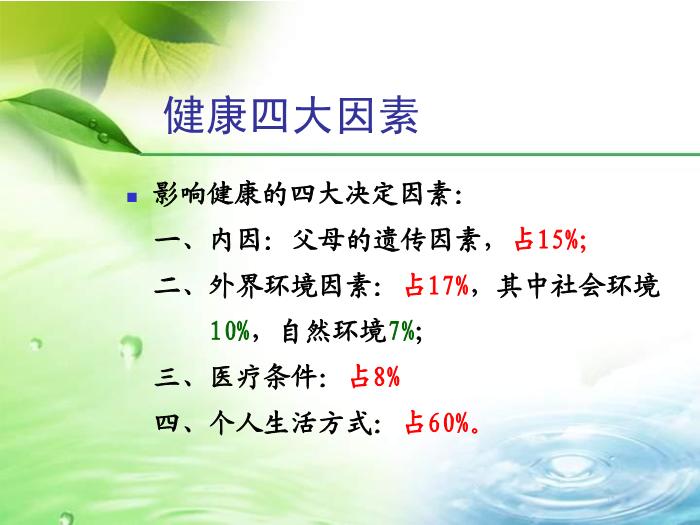 健康四大因素

影响健康的四大决定因素：

一、内因：父母的遗传因素，占15%;

二、外界环境因素：占17%，其中社会环境10%，自然环境7%;

三、医疗条件：占8%

四、个人生活方式：占60%。